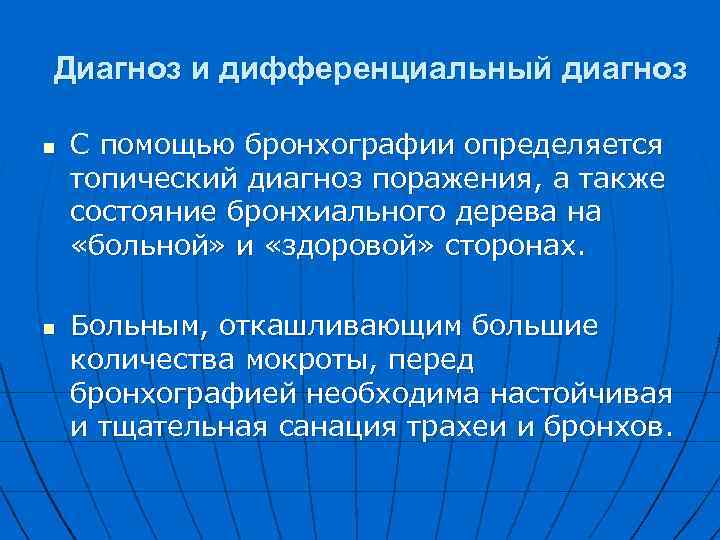 Диагноз и дифференциальный диагноз

▪ С помощью бронхографии определяется топический диагноз поражения, а также состояние бронхиального дерева на «больной» и «здоровой» сторонах.

▪ Больным, откашливающим большие количества мокроты, перед бронхографией необходима настойчивая и тщательная санация трахеи и бронхов.